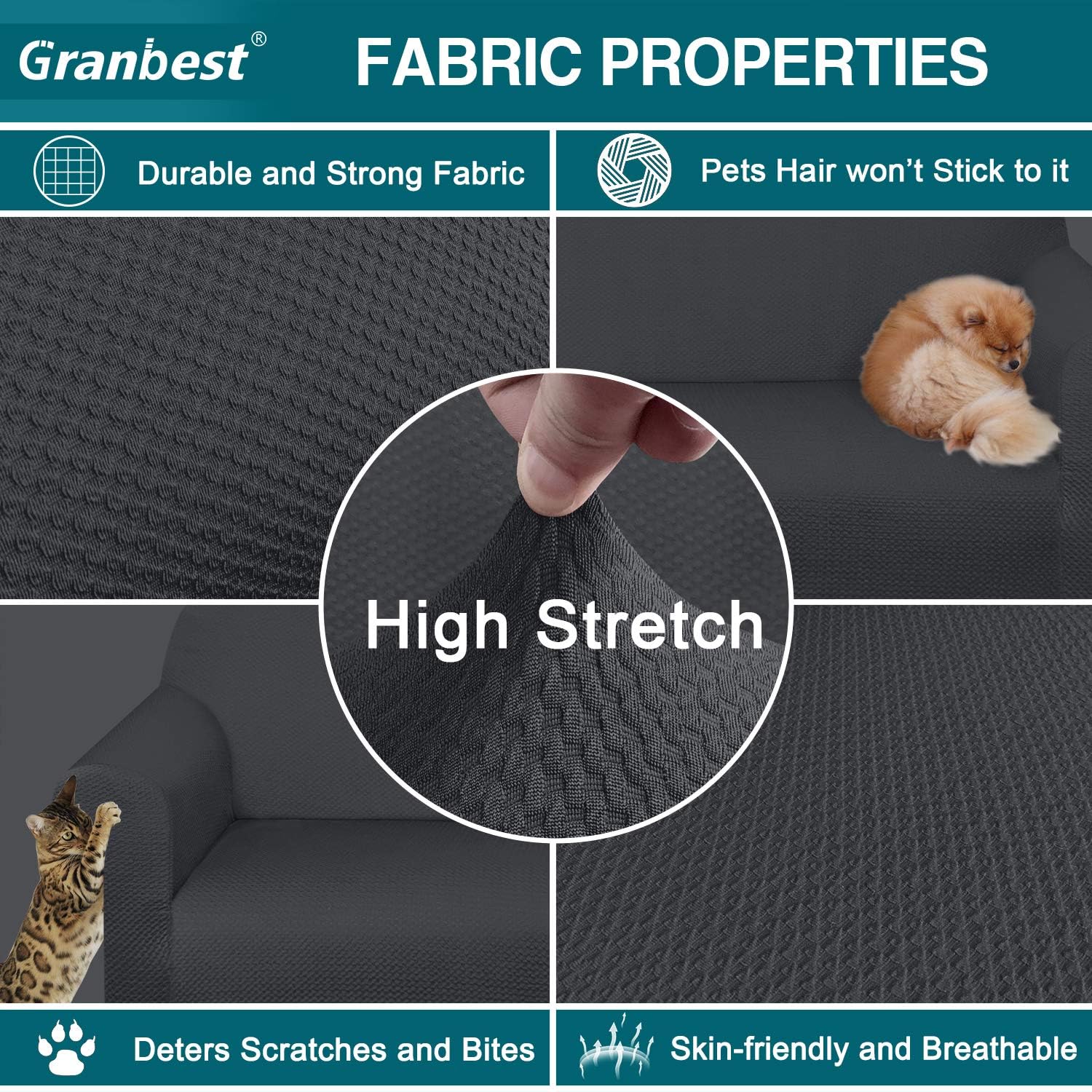 Granbest®

FABRIC PROPERTIES

Durable and Strong Fabric

Pets Hair won't Stick to it

High Stretch

Deters Scratches and Bites

Skin-friendly and Breathable